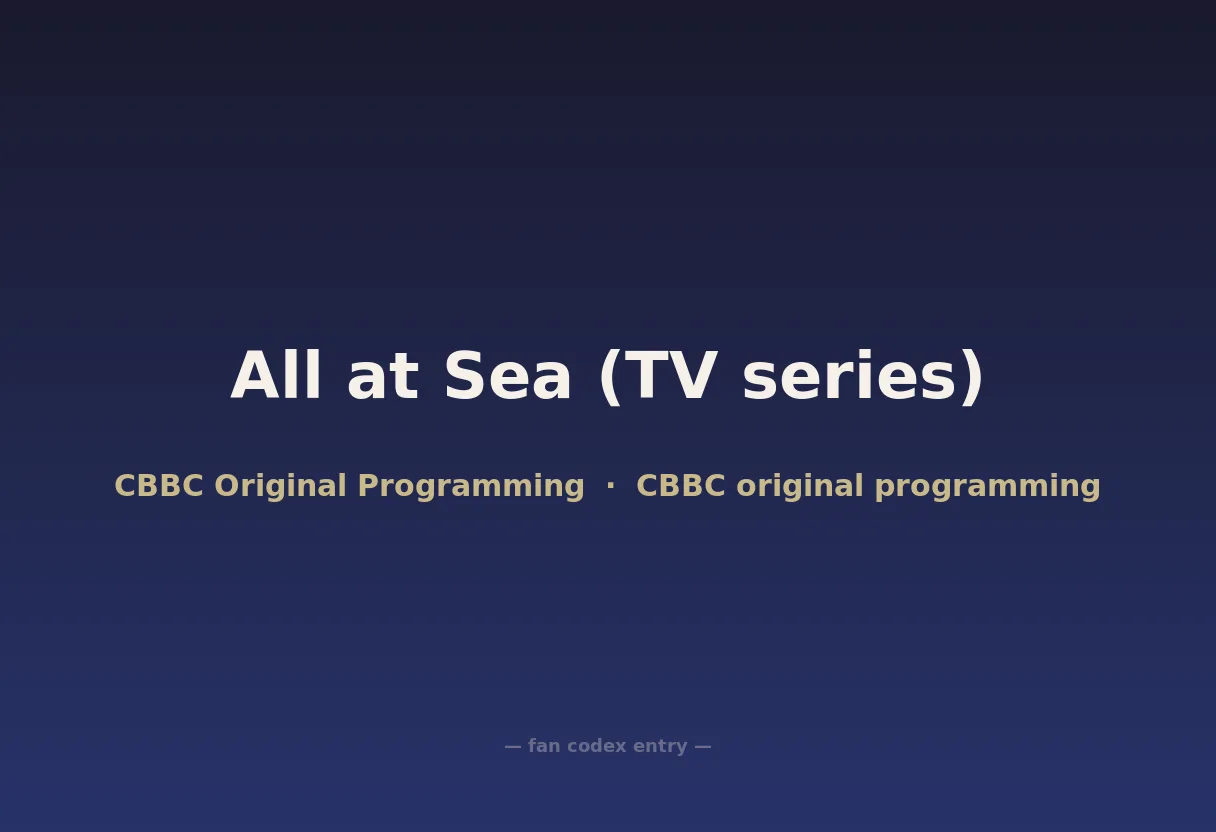 All at Sea (TV series)

CBBC Original Programming · CBBC original programming

— fan codex entry —